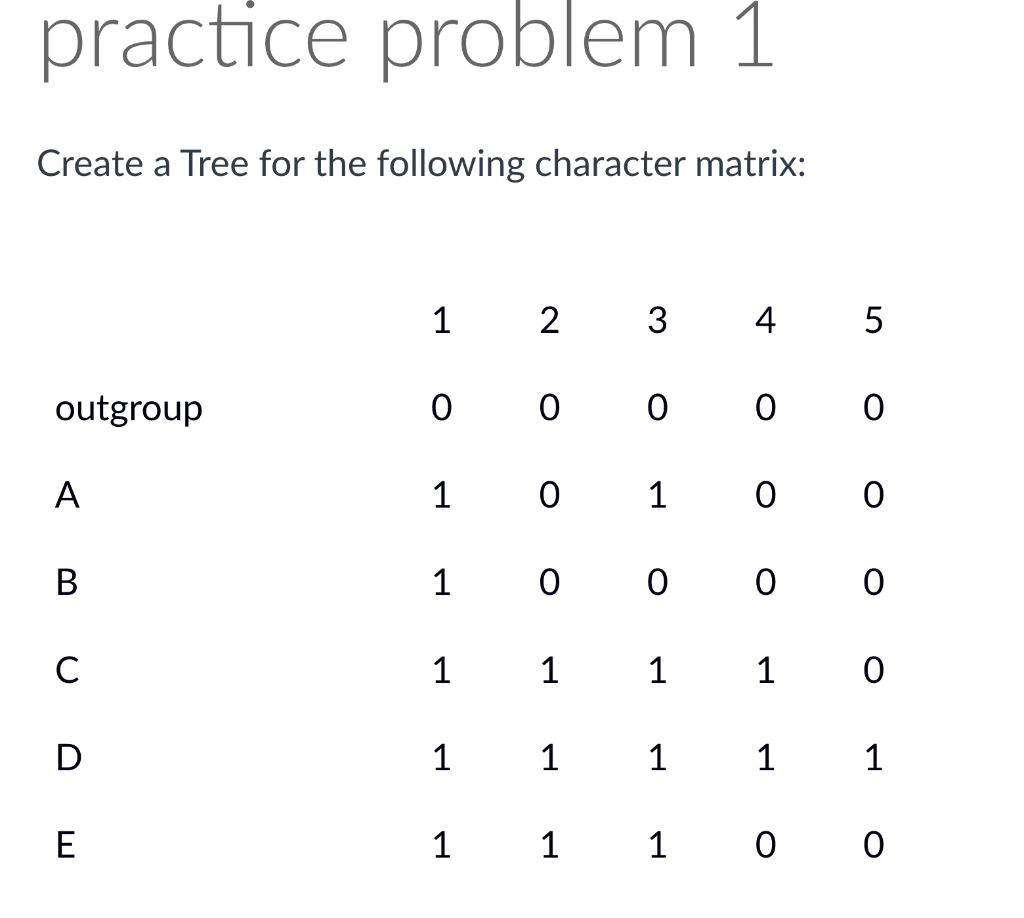 practice problem 1

Create a Tree for the following character matrix:

| | 1 | 2 | 3 | 4 | 5 |
|---|---|---|---|---|---|
| outgroup | 0 | 0 | 0 | 0 | 0 |
| A | 1 | 0 | 1 | 0 | 0 |
| B | 1 | 0 | 0 | 0 | 0 |
| C | 1 | 1 | 1 | 1 | 0 |
| D | 1 | 1 | 1 | 1 | 1 |
| E | 1 | 1 | 1 | 0 | 0 |